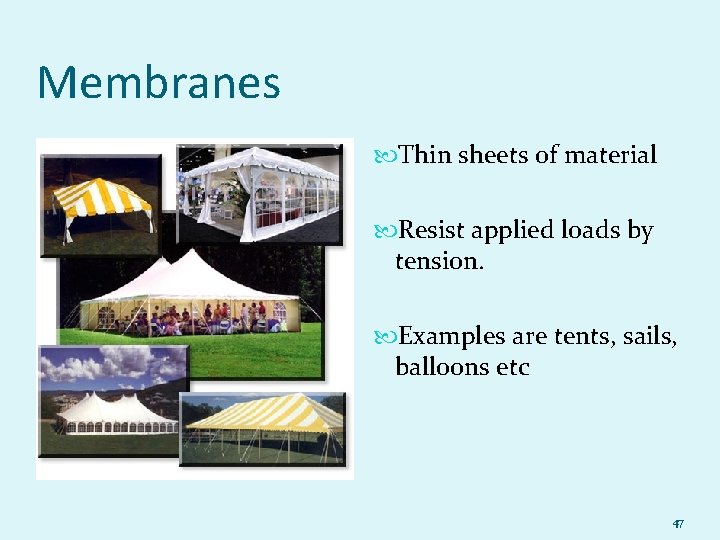 Membranes

Thin sheets of material

Resist applied loads by tension.

Examples are tents, sails, balloons etc

47